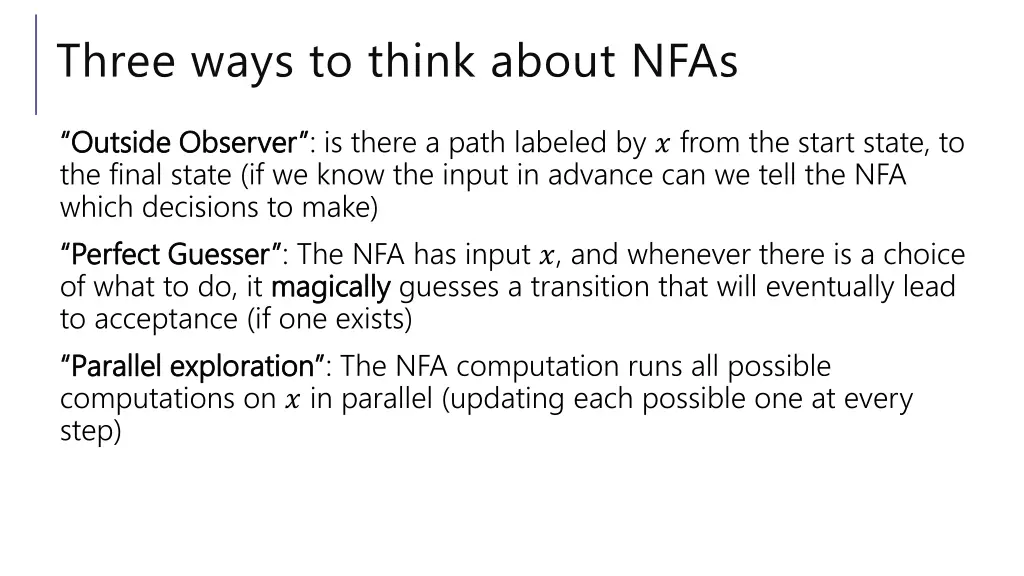 Three ways to think about NFAs

“Outside Observer”: is there a path labeled by $x$ from the start state, to the final state (if we know the input in advance can we tell the NFA which decisions to make)

“Perfect Guesser”: The NFA has input $x$, and whenever there is a choice of what to do, it magically guesses a transition that will eventually lead to acceptance (if one exists)

“Parallel exploration”: The NFA computation runs all possible computations on $x$ in parallel (updating each possible one at every step)